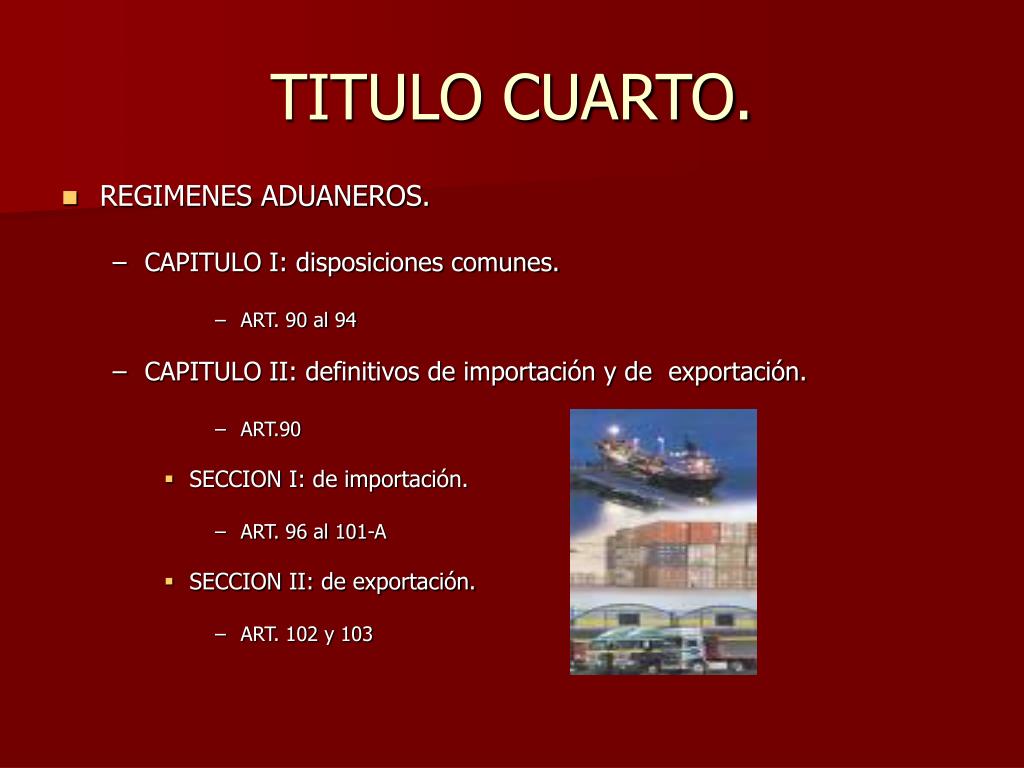 TITULO CUARTO.

- REGIMENES ADUANEROS.
  – CAPITULO I: disposiciones comunes.
    – ART. 90 al 94
  – CAPITULO II: definitivos de importación y de exportación.
    – ART.90
  - SECCION I: de importación.
    – ART. 96 al 101-A
  - SECCION II: de exportación.
    – ART. 102 y 103